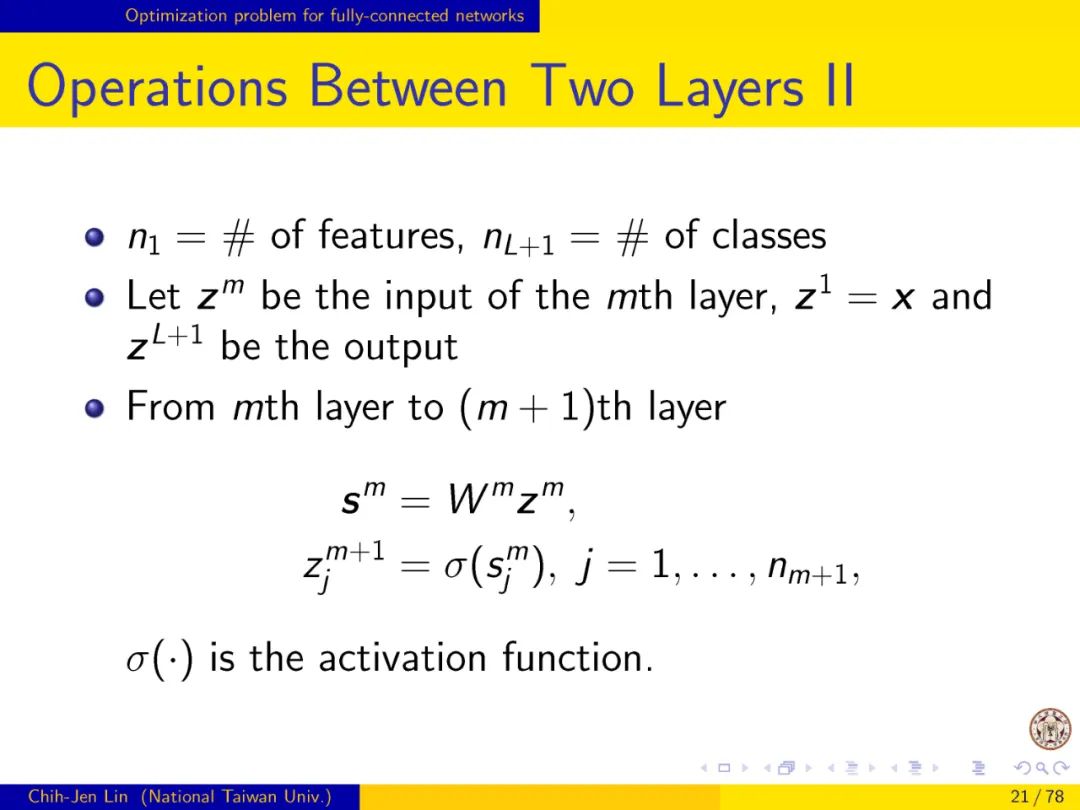 Optimization problem for fully-connected networks

Operations Between Two Layers II

- $n_1 = \#$ of features, $n_{L+1} = \#$ of classes
- Let $\boldsymbol{z}^m$ be the input of the $m$th layer, $\boldsymbol{z}^1 = \boldsymbol{x}$ and $\boldsymbol{z}^{L+1}$ be the output
- From $m$th layer to $(m+1)$th layer

$\boldsymbol{s}^m = W^m \boldsymbol{z}^m,$

$z_j^{m+1} = \sigma(s_j^m),\ j = 1, \ldots, n_{m+1},$

$\sigma(\cdot)$ is the activation function.

Chih-Jen Lin (National Taiwan Univ.)

21 / 78